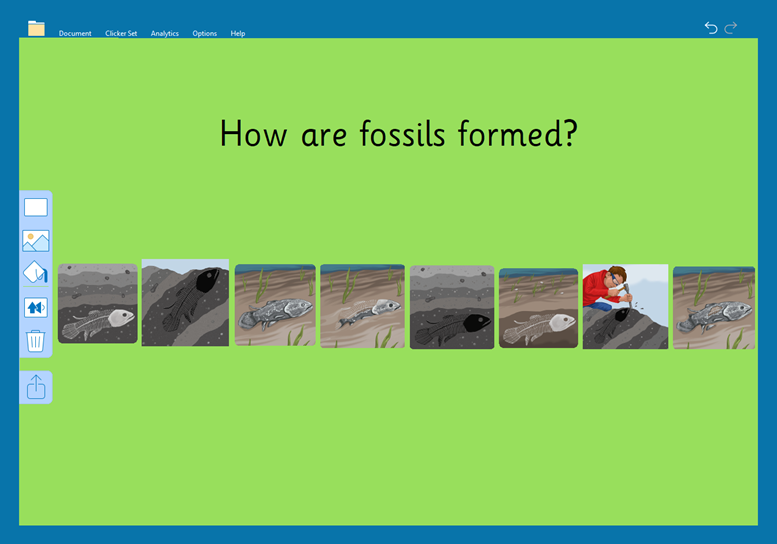 Document Clicker Set Analytics Options Help

How are fossils formed?